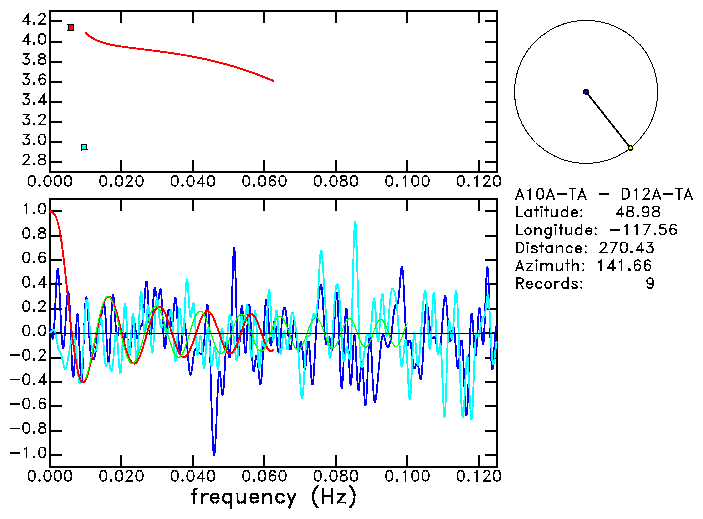 4.2
4.0
3.8
3.6
3.4
3.2
3.0
2.8
0.000 0.020 0.040 0.060 0.080 0.100 0.120

A10A-TA - D12A-TA
Latitude: 48.98
Longitude: -117.56
Distance: 270.43
Azimuth: 141.66
Records: 9

1.0
0.8
0.6
0.4
0.2
0.0
-0.2
-0.4
-0.6
-0.8
-1.0
0.000 0.020 0.040 0.060 0.080 0.100 0.120
frequency (Hz)